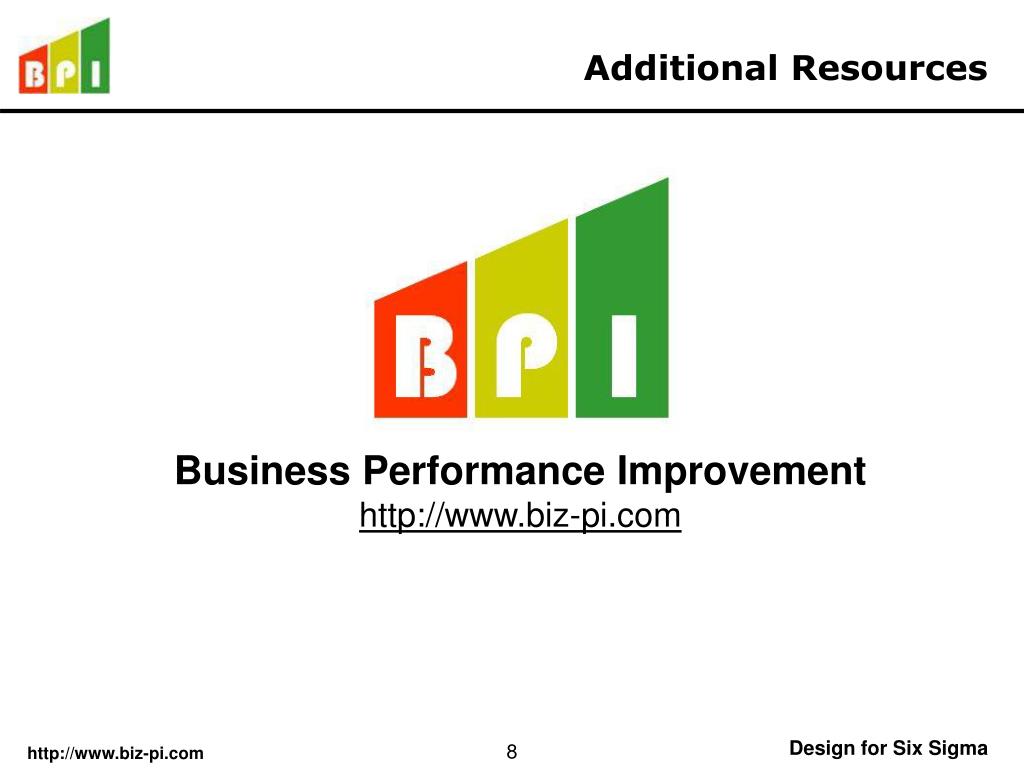 BPI

Additional Resources

BPI

Business Performance Improvement
http://www.biz-pi.com

http://www.biz-pi.com

8

Design for Six Sigma